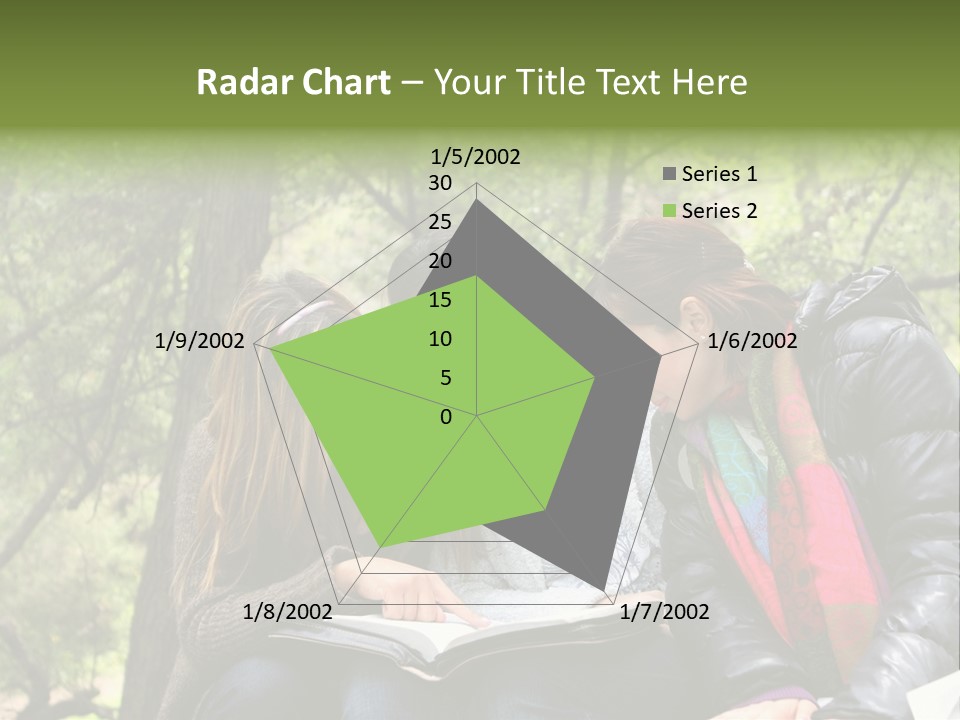 Radar Chart – Your Title Text Here

1/5/2002
30
25
20
15
10
5
0
1/6/2002
1/7/2002
1/8/2002
1/9/2002

Series 1
Series 2